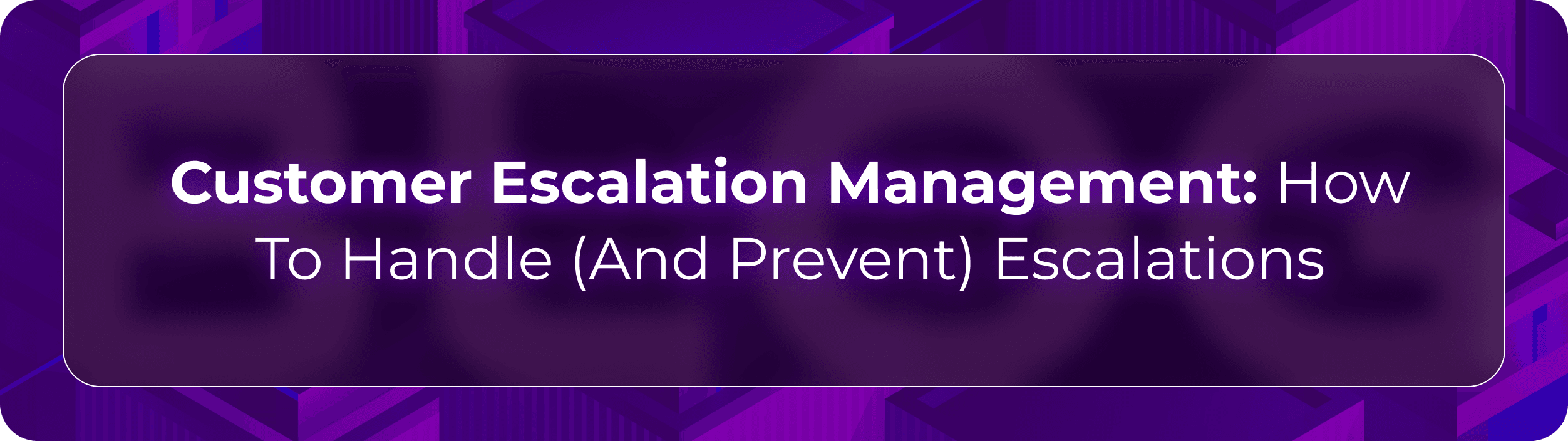 Customer Escalation Management: How To Handle (And Prevent) Escalations